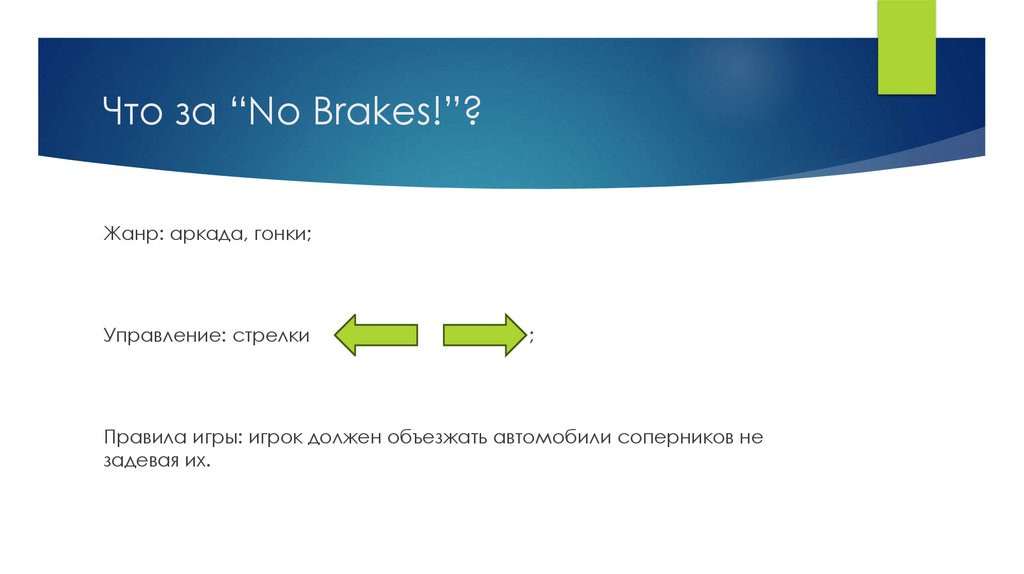 Что за “No Brakes!”?

Жанр: аркада, гонки;

Управление: стрелки ;

Правила игры: игрок должен объезжать автомобили соперников не задевая их.